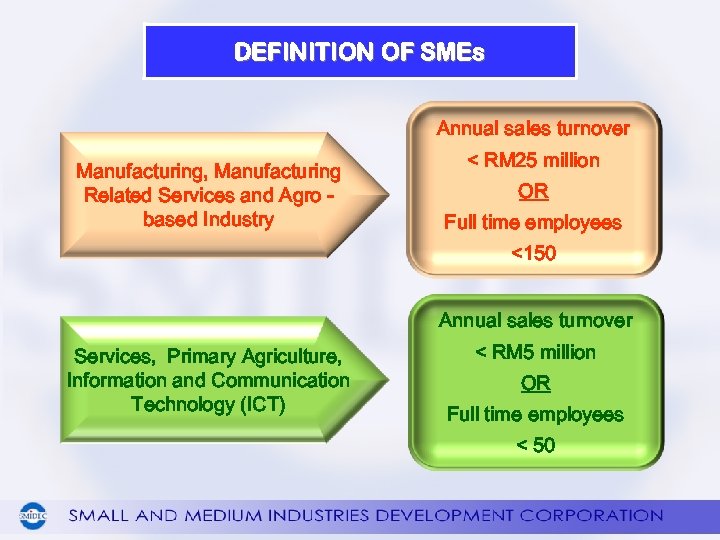 DEFINITION OF SMEs

Manufacturing, Manufacturing Related Services and Agro - based Industry

Annual sales turnover
< RM25 million
OR
Full time employees
<150

Services, Primary Agriculture, Information and Communication Technology (ICT)

Annual sales turnover
< RM5 million
OR
Full time employees
< 50

SMIDEC

SMALL AND MEDIUM INDUSTRIES DEVELOPMENT CORPORATION